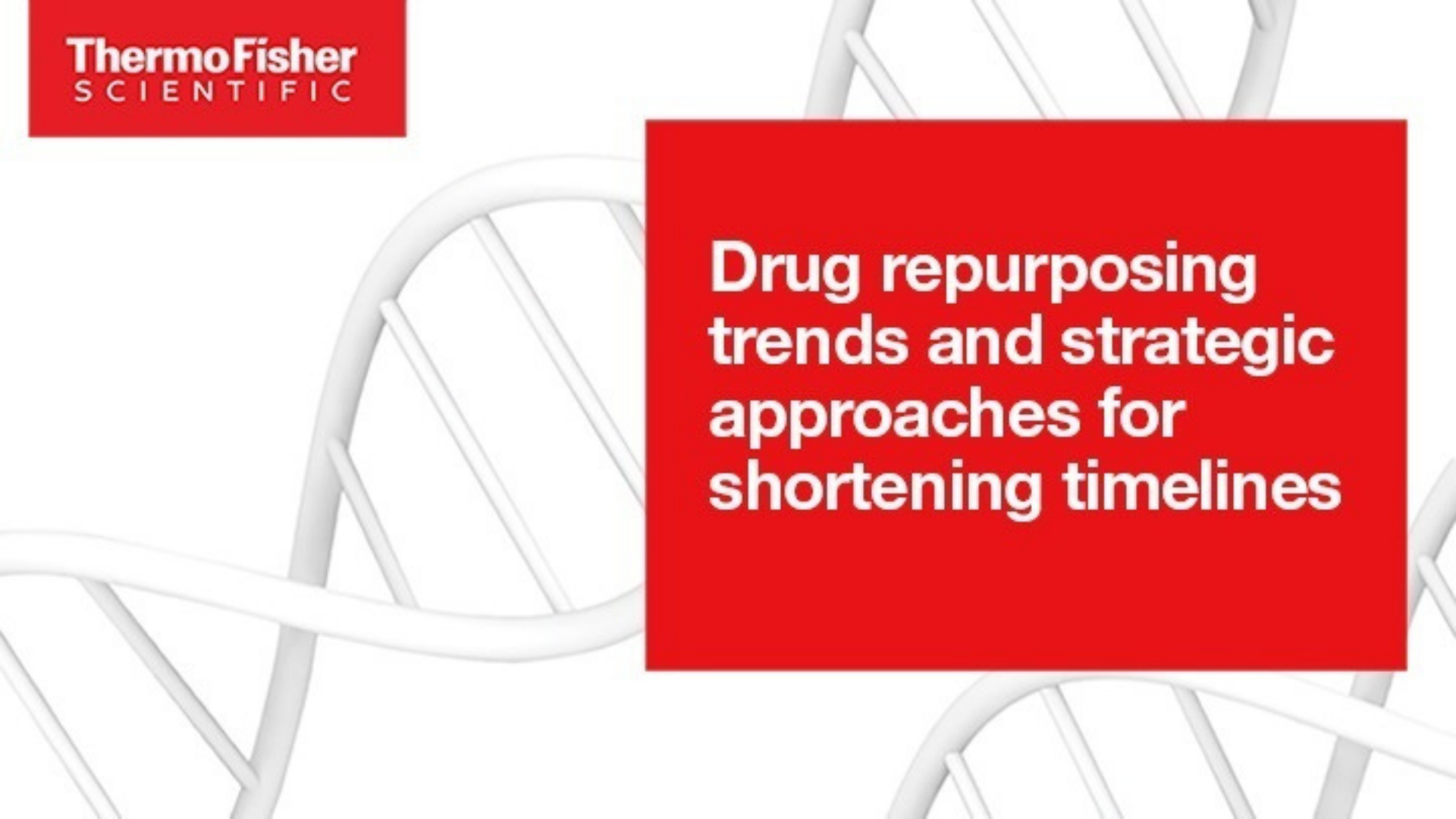 ThermoFisher
SCIENTIFIC

Drug repurposing trends and strategic approaches for shortening timelines